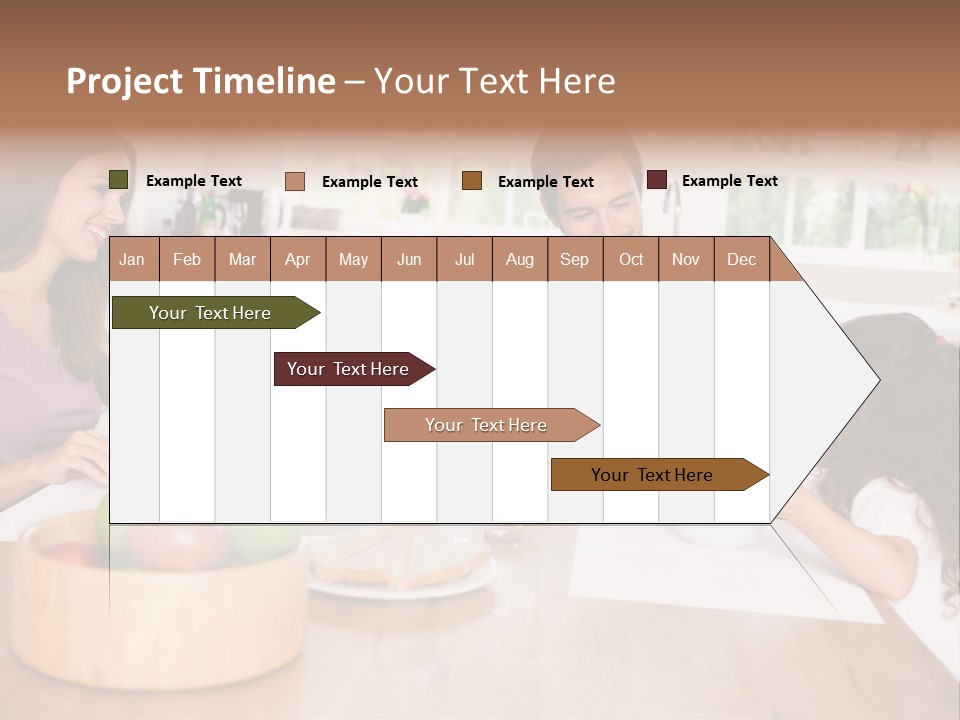 Project Timeline – Your Text Here

Example Text
Example Text
Example Text
Example Text

| Jan | Feb | Mar | Apr | May | Jun | Jul | Aug | Sep | Oct | Nov | Dec |
|---|---|---|---|---|---|---|---|---|---|---|---|

Your Text Here
Your Text Here
Your Text Here
Your Text Here